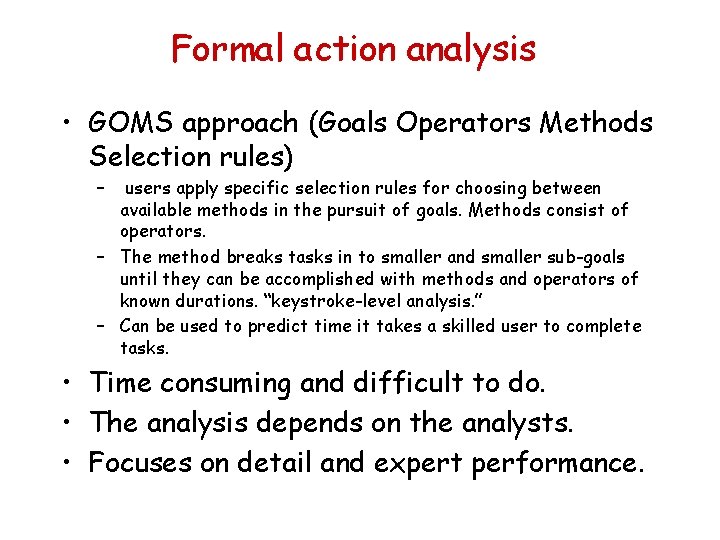 Formal action analysis

• GOMS approach (Goals Operators Methods Selection rules)
  – users apply specific selection rules for choosing between available methods in the pursuit of goals. Methods consist of operators.
  – The method breaks tasks in to smaller and smaller sub-goals until they can be accomplished with methods and operators of known durations. "keystroke-level analysis."
  – Can be used to predict time it takes a skilled user to complete tasks.
• Time consuming and difficult to do.
• The analysis depends on the analysts.
• Focuses on detail and expert performance.